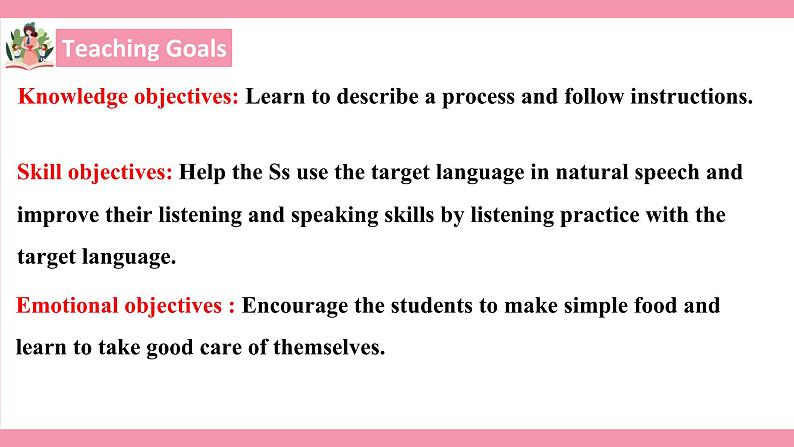 Teaching Goals

Knowledge objectives: Learn to describe a process and follow instructions.

Skill objectives: Help the Ss use the target language in natural speech and improve their listening and speaking skills by listening practice with the target language.

Emotional objectives : Encourage the students to make simple food and learn to take good care of themselves.